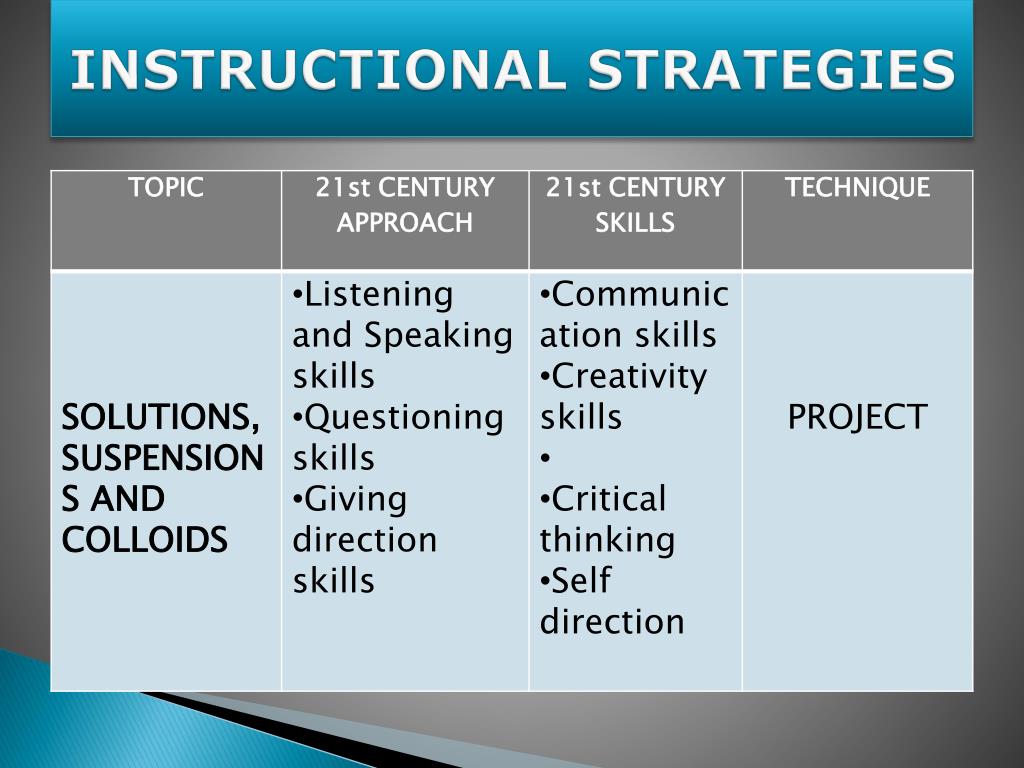 INSTRUCTIONAL STRATEGIES

| TOPIC | 21st CENTURY APPROACH | 21st CENTURY SKILLS | TECHNIQUE |
|---|---|---|---|
| SOLUTIONS, SUSPENSIONS AND COLLOIDS | •Listening and Speaking skills •Questioning skills •Giving direction skills | •Communication skills •Creativity skills • •Critical thinking •Self direction | PROJECT |